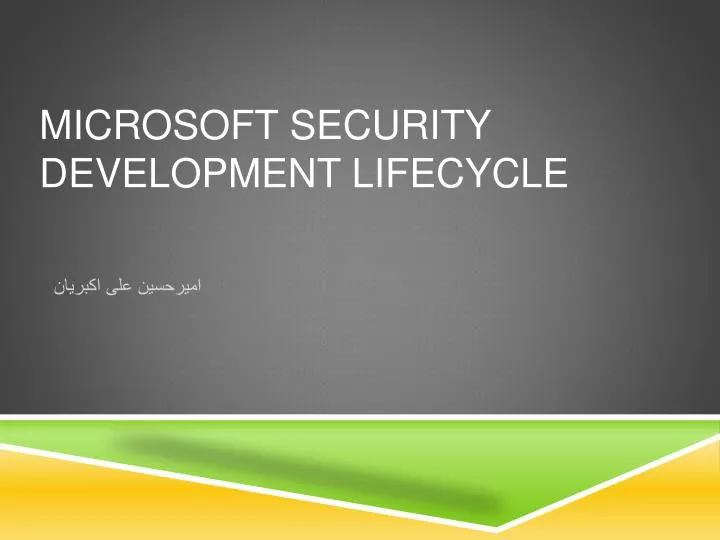 MICROSOFT SECURITY DEVELOPMENT LIFECYCLE

امیرحسین علی اکبریان